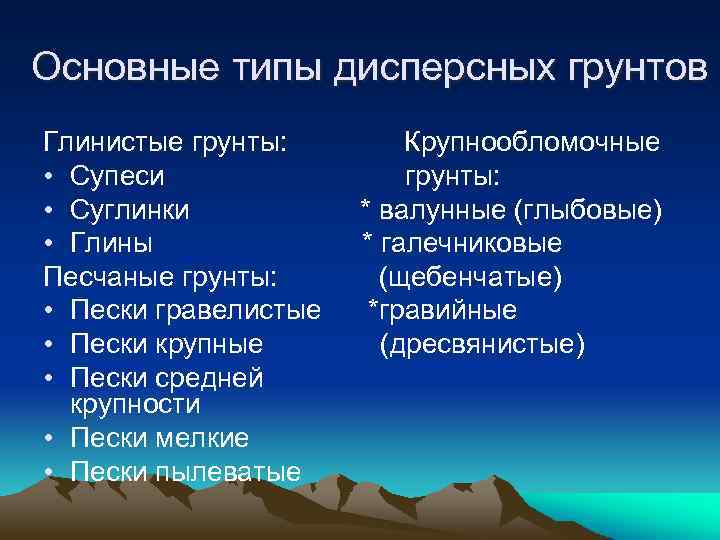 Основные типы дисперсных грунтов

Глинистые грунты:
• Супеси
• Суглинки
• Глины
Песчаные грунты:
• Пески гравелистые
• Пески крупные
• Пески средней крупности
• Пески мелкие
• Пески пылеватые

Крупнообломочные грунты:
* валунные (глыбовые)
* галечниковые (щебенчатые)
*гравийные (дресвянистые)